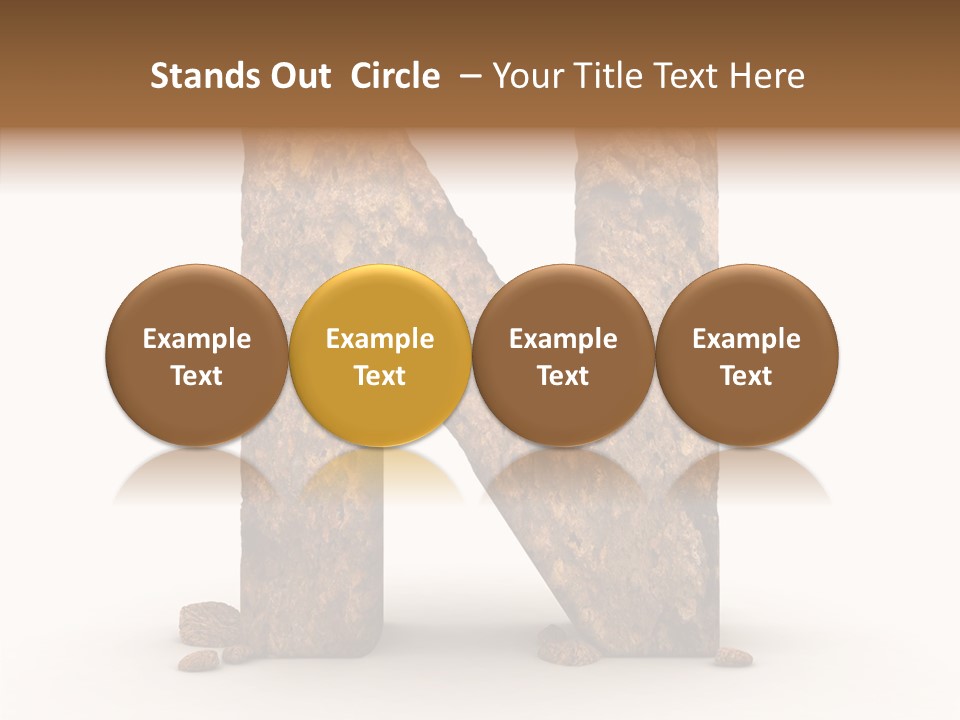 Stands Out Circle – Your Title Text Here

Example Text

Example Text

Example Text

Example Text